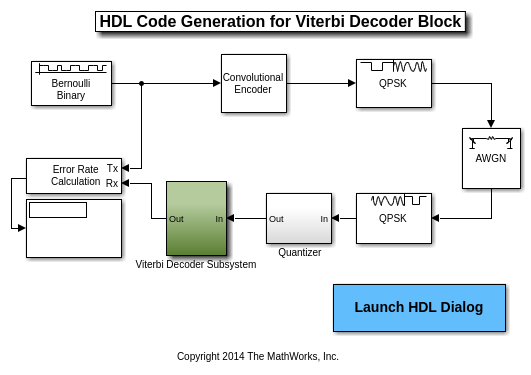 HDL Code Generation for Viterbi Decoder Block

Bernoulli Binary

Convolutional Encoder

QPSK

AWGN

Error Rate Calculation

Tx

Rx

Out

In

Viterbi Decoder Subsystem

Out

In

Quantizer

QPSK

Launch HDL Dialog

Copyright 2014 The MathWorks, Inc.